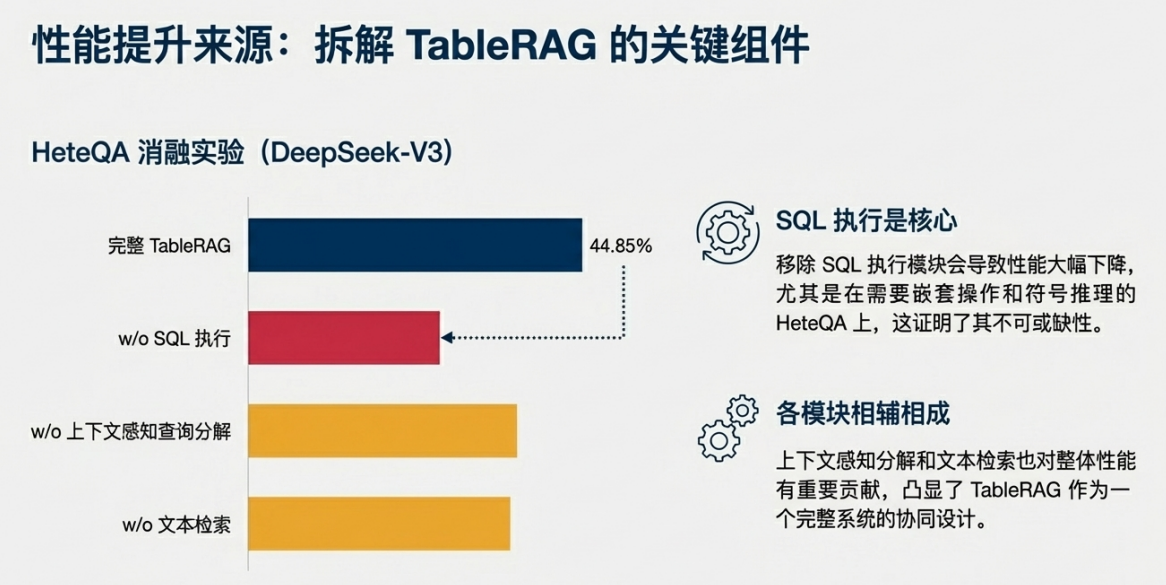 性能提升来源：拆解 TableRAG 的关键组件

HeteQA 消融实验（DeepSeek-V3）

完整 TableRAG

44.85%

w/o SQL 执行

w/o 上下文感知查询分解

w/o 文本检索

SQL 执行是核心

移除 SQL 执行模块会导致性能大幅下降，尤其是在需要嵌套操作和符号推理的 HeteQA 上，这证明了其不可或缺性。

各模块相辅相成

上下文感知分解和文本检索也对整体性能有重要贡献，凸显了 TableRAG 作为一个完整系统的协同设计。